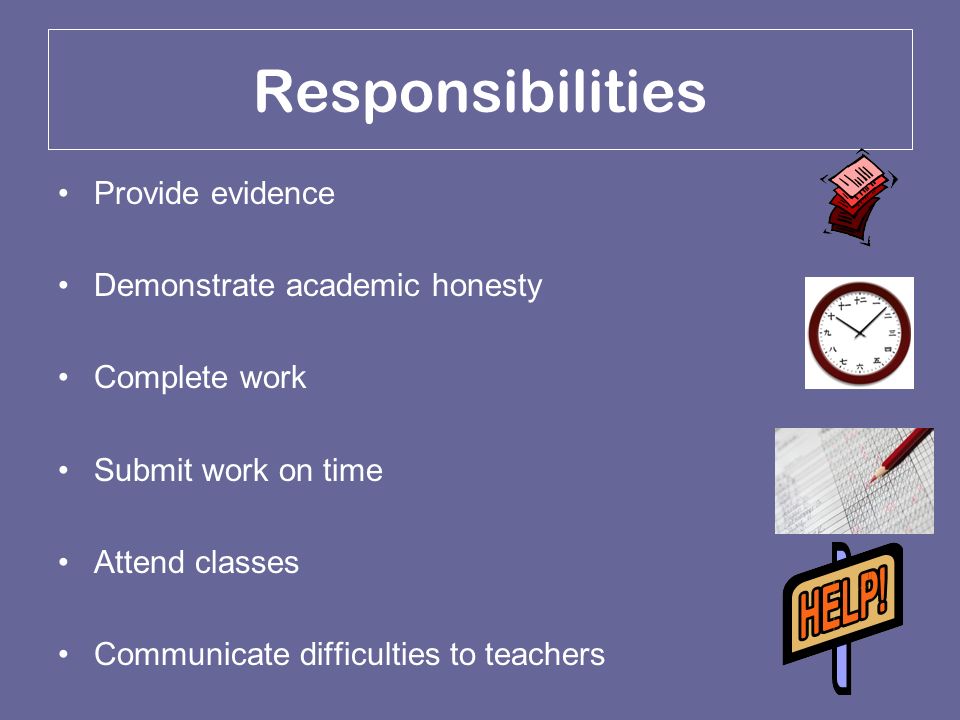 Responsibilities

• Provide evidence

• Demonstrate academic honesty

• Complete work

• Submit work on time

• Attend classes

• Communicate difficulties to teachers

HELP!